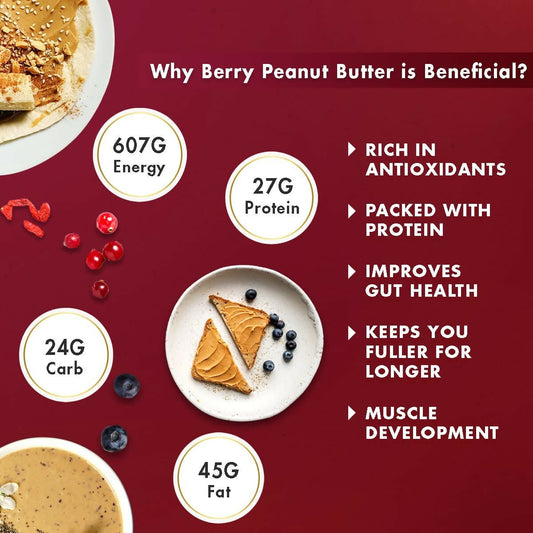 Why Berry Peanut Butter is Beneficial?

607G
Energy

27G
Protein

24G
Carb

45G
Fat

RICH IN ANTIOXIDANTS

PACKED WITH PROTEIN

IMPROVES GUT HEALTH

KEEPS YOU FULLER FOR LONGER

MUSCLE DEVELOPMENT